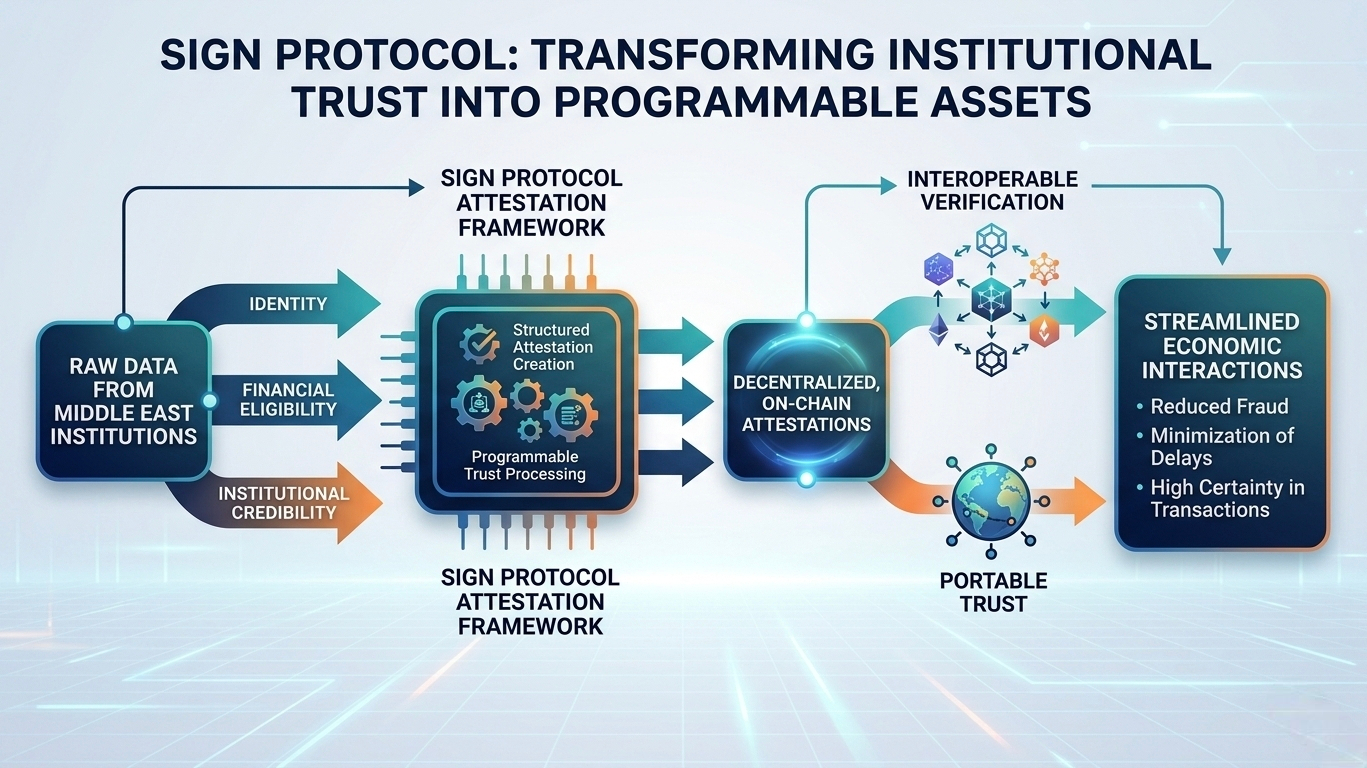 SIGN PROTOCOL: TRANSFORMING INSTITUTIONAL TRUST INTO PROGRAMMABLE ASSETS

RAW DATA FROM MIDDLE EAST INSTITUTIONS

IDENTITY

FINANCIAL ELIGIBILITY

INSTITUTIONAL CREDIBILITY

SIGN PROTOCOL ATTESTATION FRAMEWORK

Structured Attestation Creation

Programmable Trust Processing

SIGN PROTOCOL ATTESTATION FRAMEWORK

DECENTRALIZED, ON-CHAIN ATTESTATIONS

INTEROPERABLE VERIFICATION

PORTABLE TRUST

STREAMLINED ECONOMIC INTERACTIONS

• Reduced Fraud
• Minimization of Delays
• High Certainty in Transactions